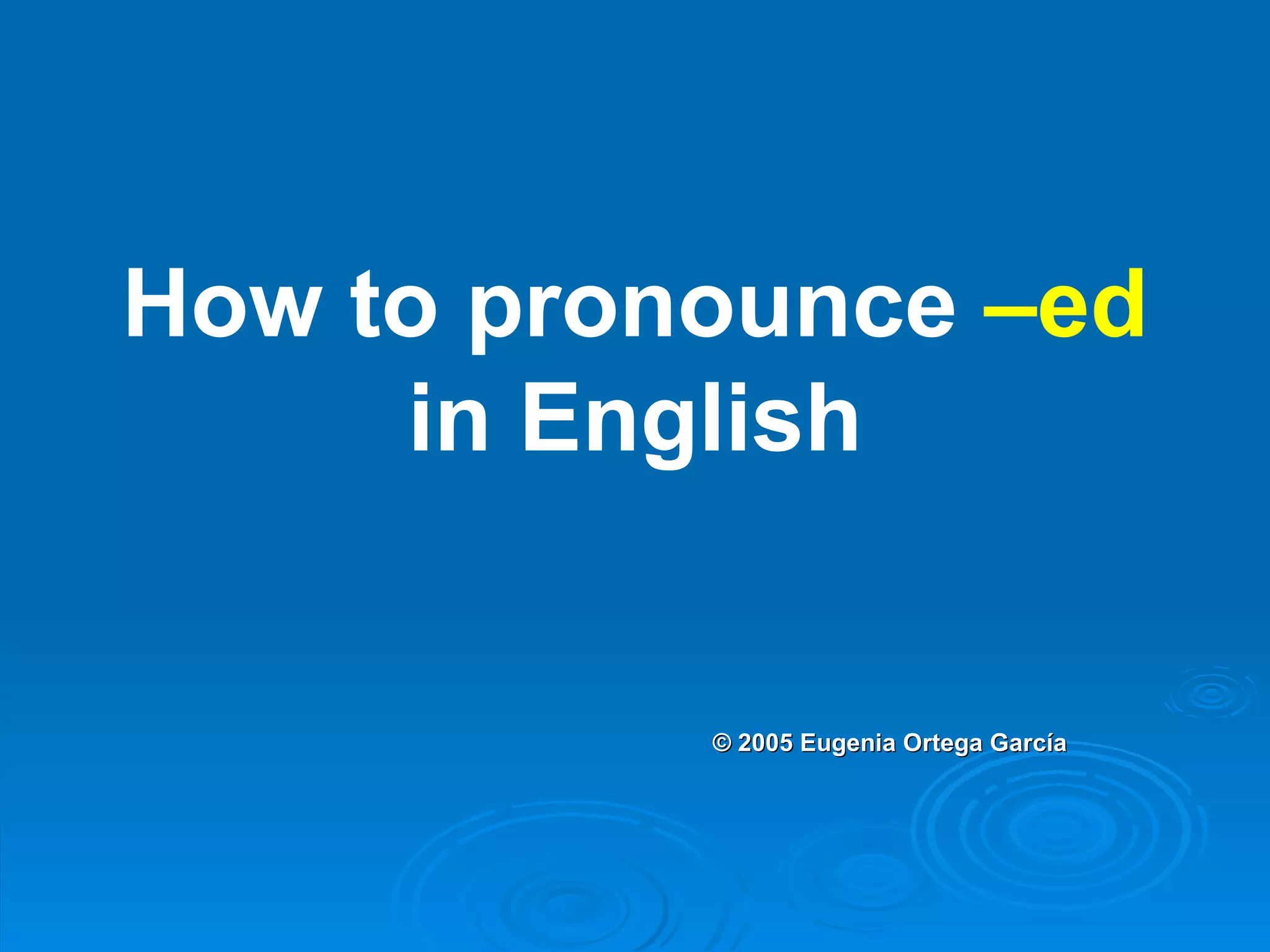 How to pronounce –ed in English

© 2005 Eugenia Ortega García